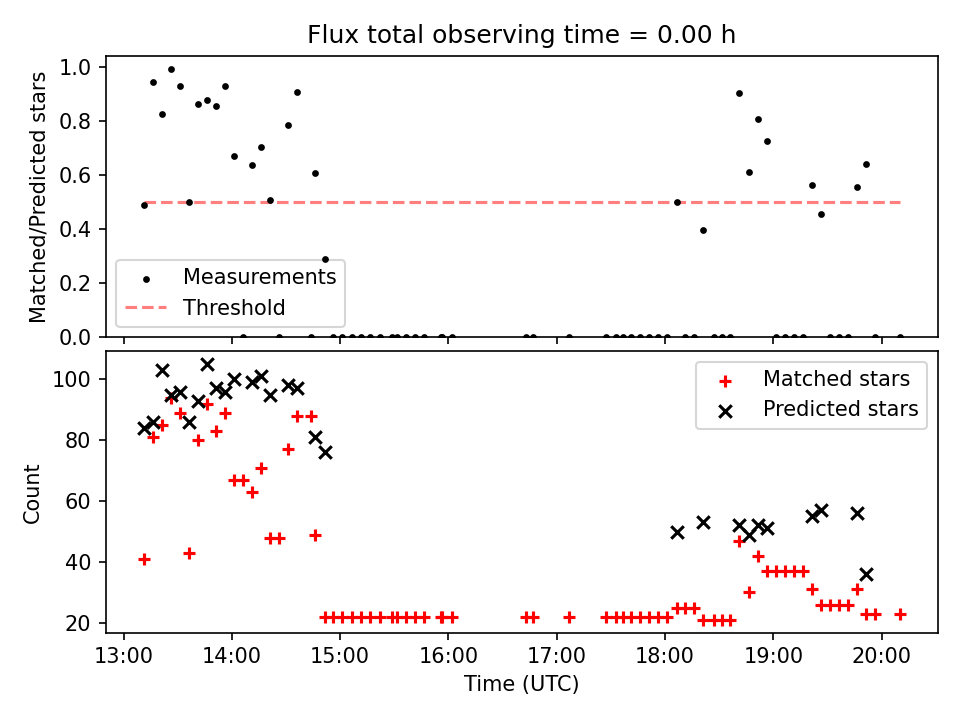 Flux total observing time = 0.00 h

Matched/Predicted stars

1.0
0.8
0.6
0.4
0.2
0.0

Measurements
Threshold

Count

100
80
60
40
20

Matched stars
Predicted stars

13:00 14:00 15:00 16:00 17:00 18:00 19:00 20:00

Time (UTC)